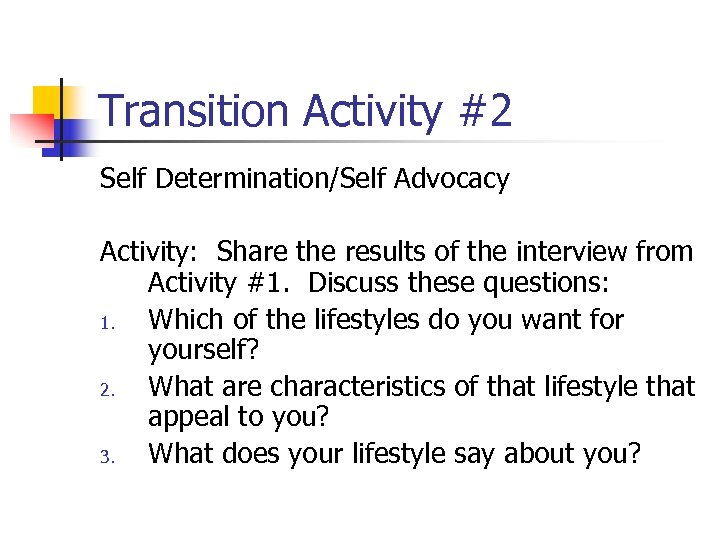 Transition Activity #2

Self Determination/Self Advocacy

Activity:  Share the results of the interview from Activity #1.  Discuss these questions:

1. Which of the lifestyles do you want for yourself?
2. What are characteristics of that lifestyle that appeal to you?
3. What does your lifestyle say about you?